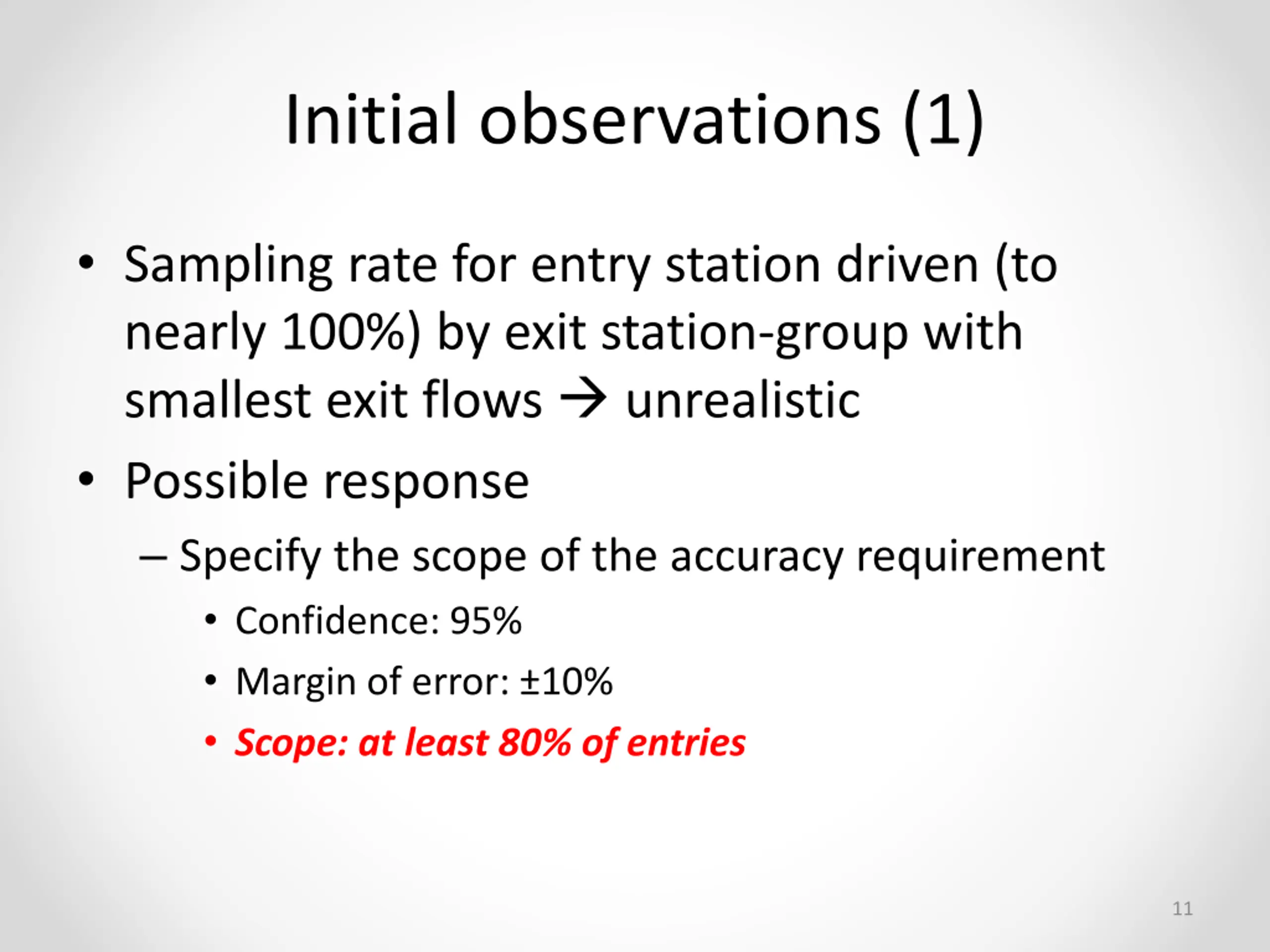 Initial observations (1)

• Sampling rate for entry station driven (to nearly 100%) by exit station-group with smallest exit flows → unrealistic

• Possible response

– Specify the scope of the accuracy requirement

• Confidence: 95%

• Margin of error: ±10%

• Scope: at least 80% of entries

11